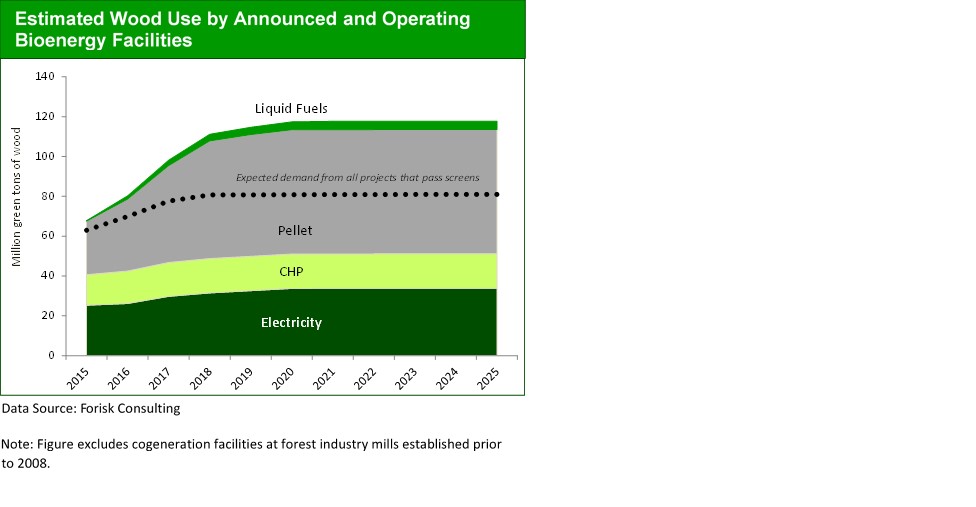 Estimated Wood Use by Announced and Operating Bioenergy Facilities

Million green tons of wood

140
120
100
80
60
40
20
0

Liquid Fuels

Expected demand from all projects that pass screens

Pellet

CHP

Electricity

2015
2016
2017
2018
2019
2020
2021
2022
2023
2024
2025

Data Source: Forisk Consulting

Note: Figure excludes cogeneration facilities at forest industry mills established prior to 2008.